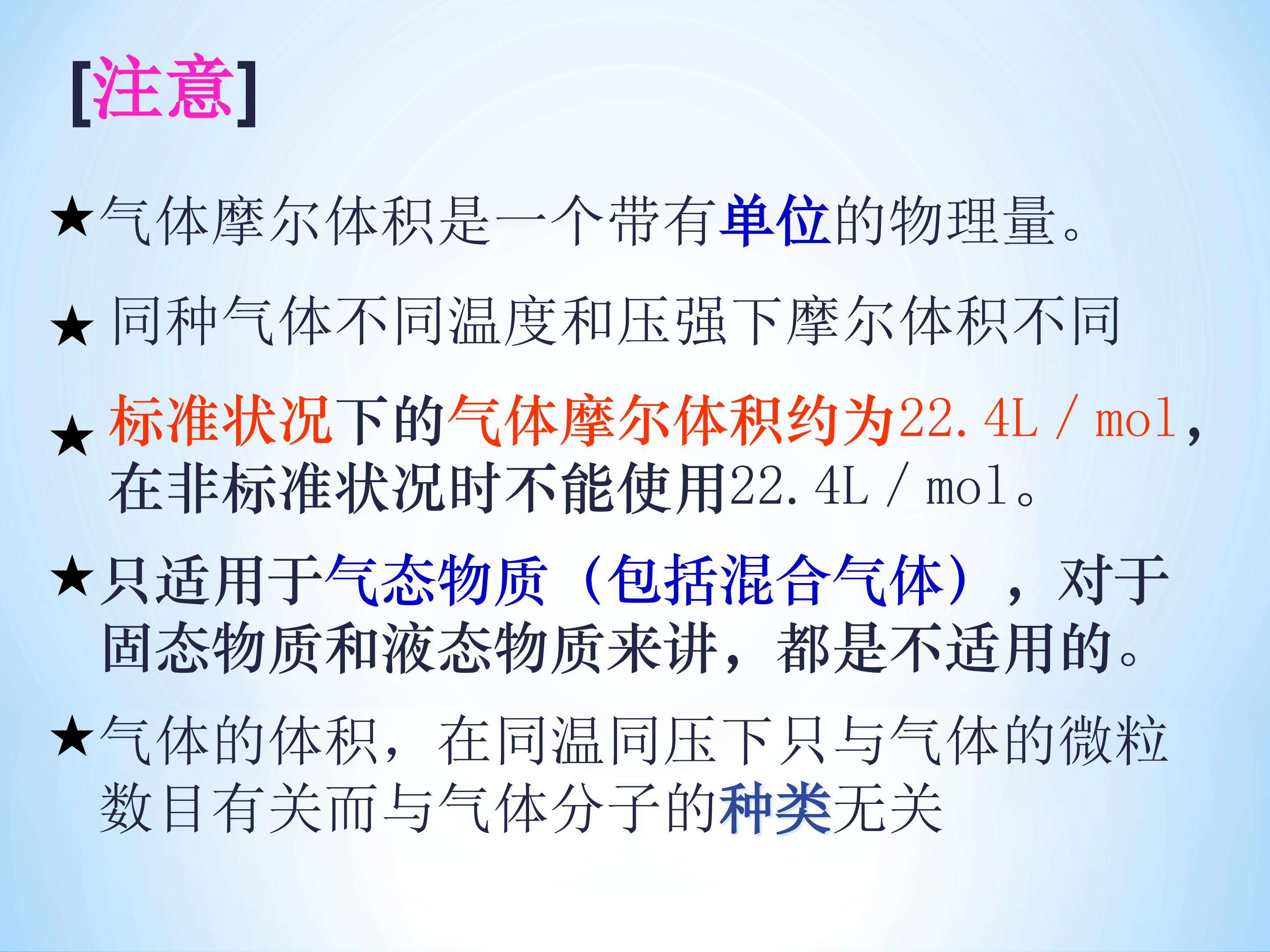 [注意]

★气体摩尔体积是一个带有单位的物理量。

★ 同种气体不同温度和压强下摩尔体积不同

★ 标准状况下的气体摩尔体积约为22.4L／mol，在非标准状况时不能使用22.4L／mol。

★只适用于气态物质（包括混合气体），对于固态物质和液态物质来讲，都是不适用的。

★气体的体积，在同温同压下只与气体的微粒数目有关而与气体分子的种类无关